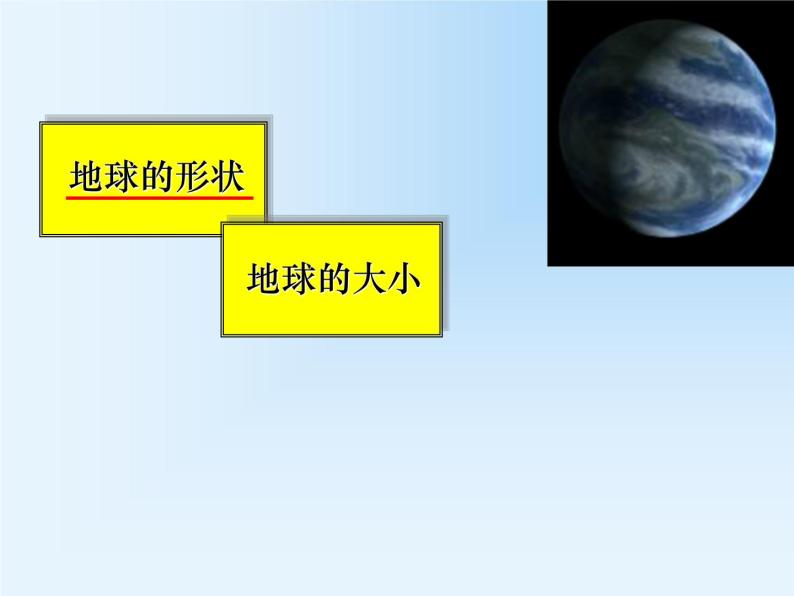 地球的形状

地球的大小